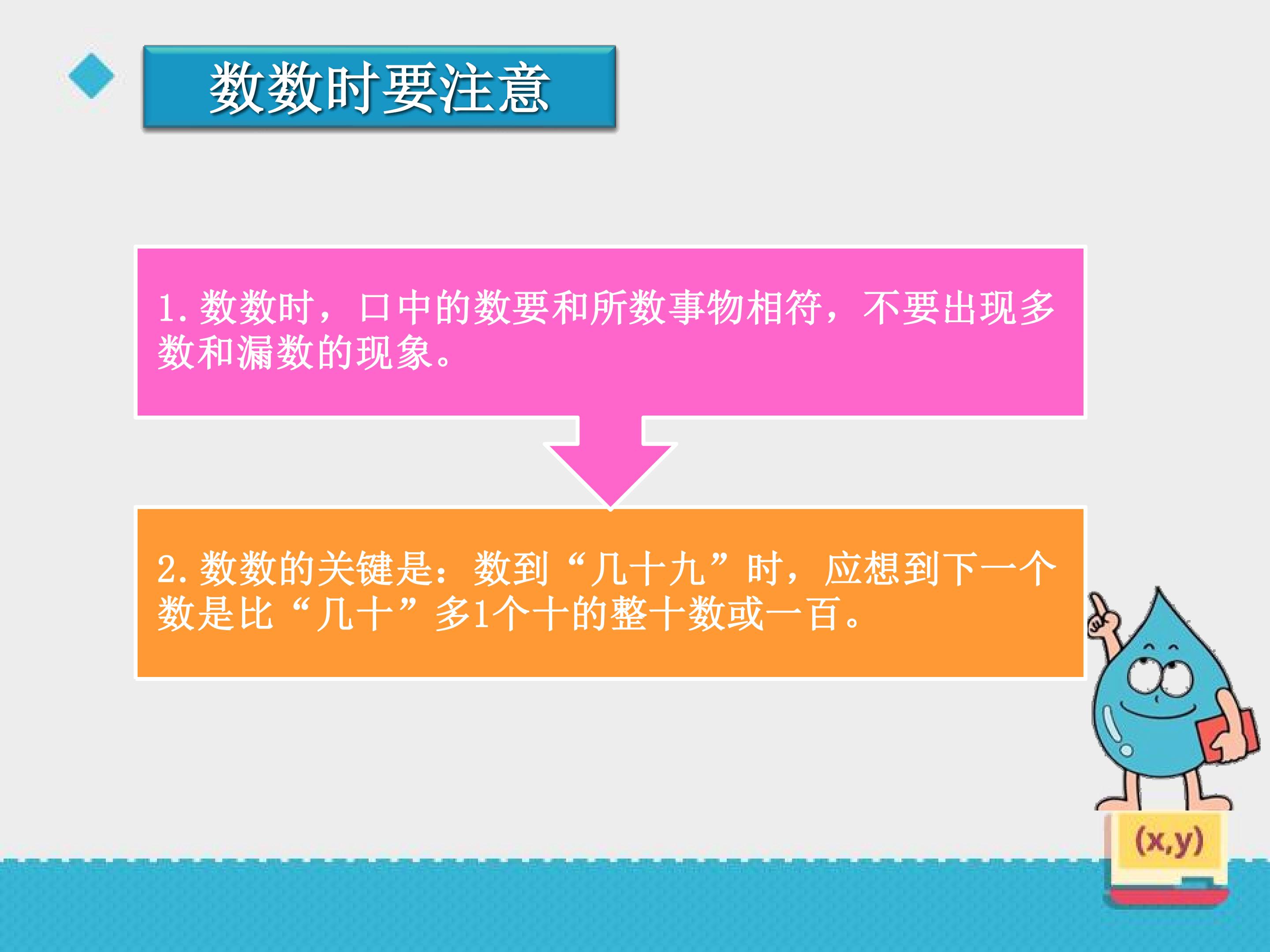 数数时要注意

1. 数数时，口中的数要和所数事物相符，不要出现多数和漏数的现象。

2. 数数的关键是：数到“几十九”时，应想到下一个数是比“几十”多1个十的整十数或一百。

(x,y)